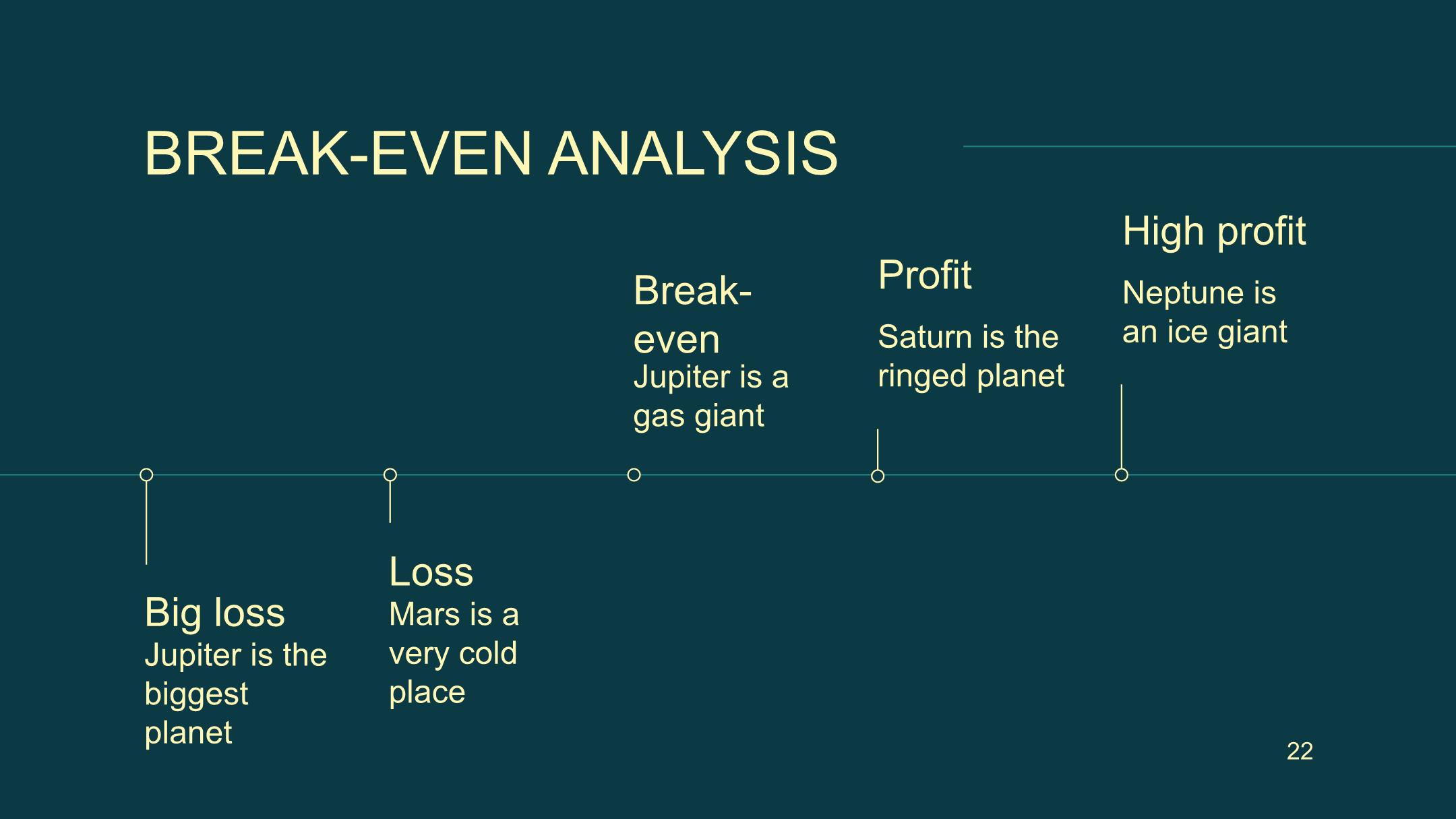 BREAK-EVEN ANALYSIS

Big loss
Jupiter is the biggest planet

Loss
Mars is a very cold place

Break-even
Jupiter is a gas giant

Profit
Saturn is the ringed planet

High profit
Neptune is an ice giant

22